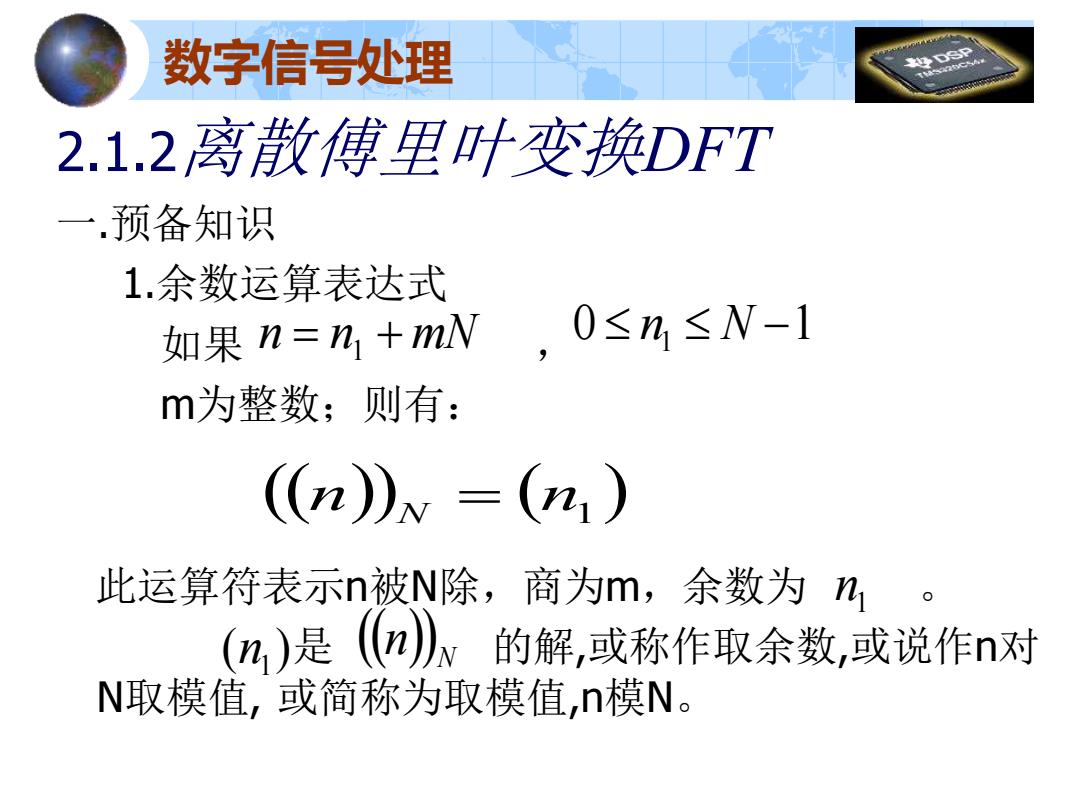 数字信号处理

DSP
TMS320C54x

2.1.2离散傅里叶变换DFT

一.预备知识

1.余数运算表达式

如果 $n = n_1 + mN$ ， $0 \le n_1 \le N-1$

m为整数；则有：

$((n))_N = (n_1)$

此运算符表示n被N除，商为m，余数为 $n_1$ 。

$(n_1)$是 $((n))_N$ 的解,或称作取余数,或说作n对N取模值, 或简称为取模值,n模N。